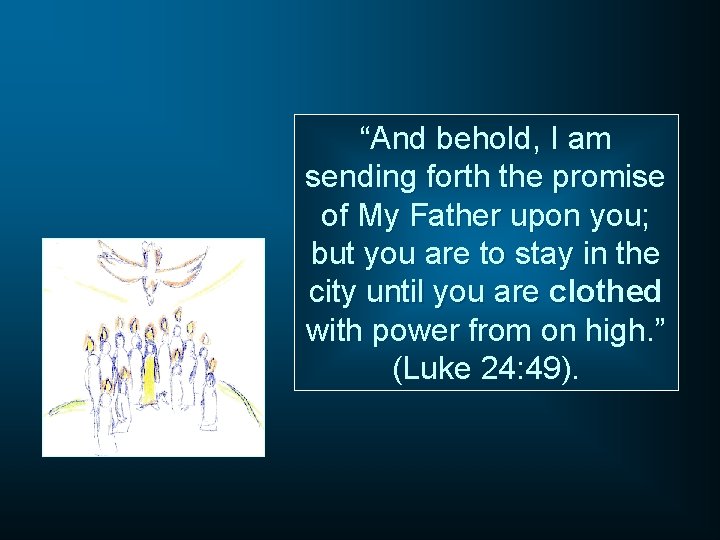 “And behold, I am sending forth the promise of My Father upon you; but you are to stay in the city until you are clothed with power from on high.” (Luke 24:49).